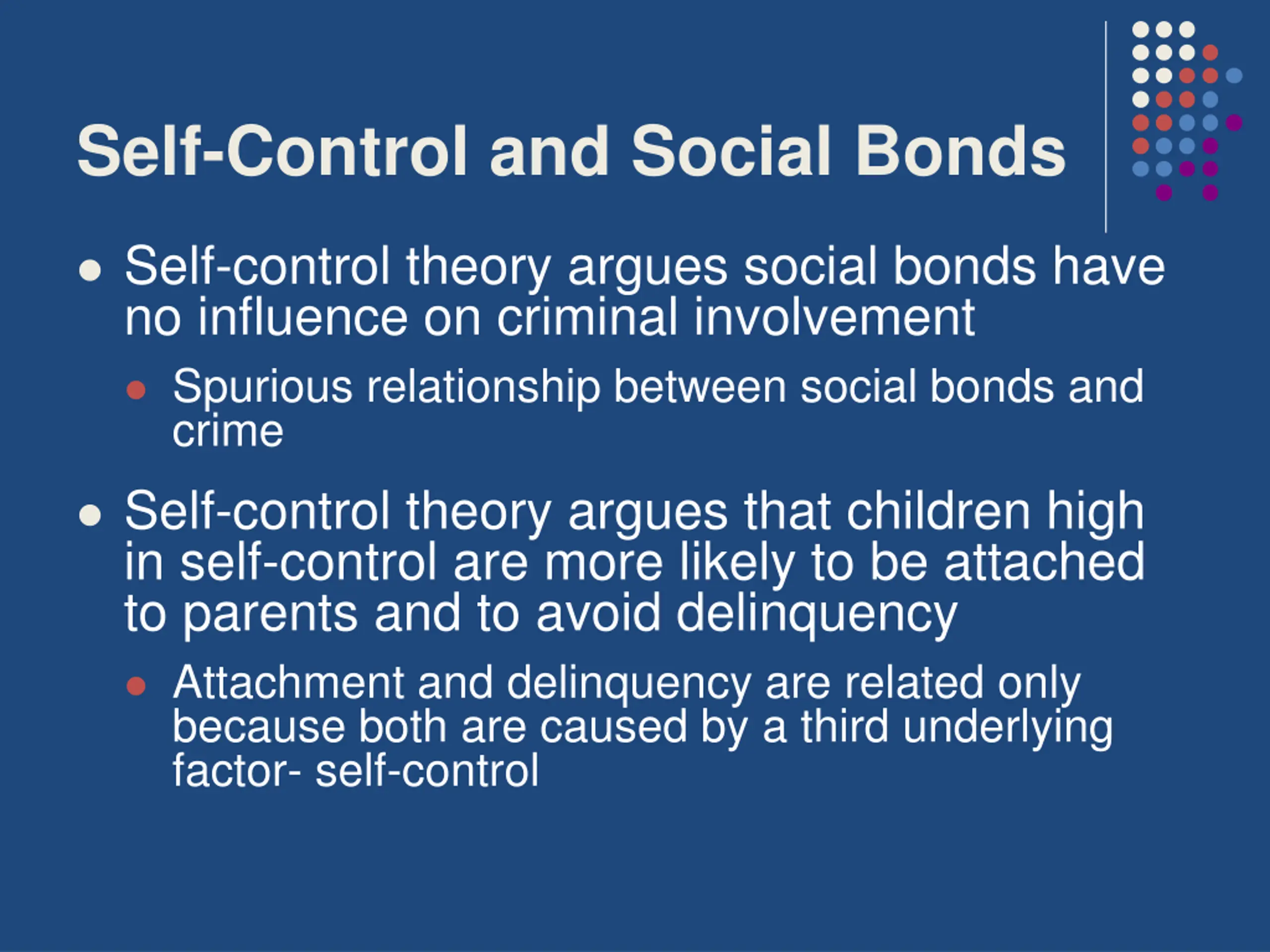 Self-Control and Social Bonds

- Self-control theory argues social bonds have no influence on criminal involvement
  - Spurious relationship between social bonds and crime
- Self-control theory argues that children high in self-control are more likely to be attached to parents and to avoid delinquency
  - Attachment and delinquency are related only because both are caused by a third underlying factor- self-control